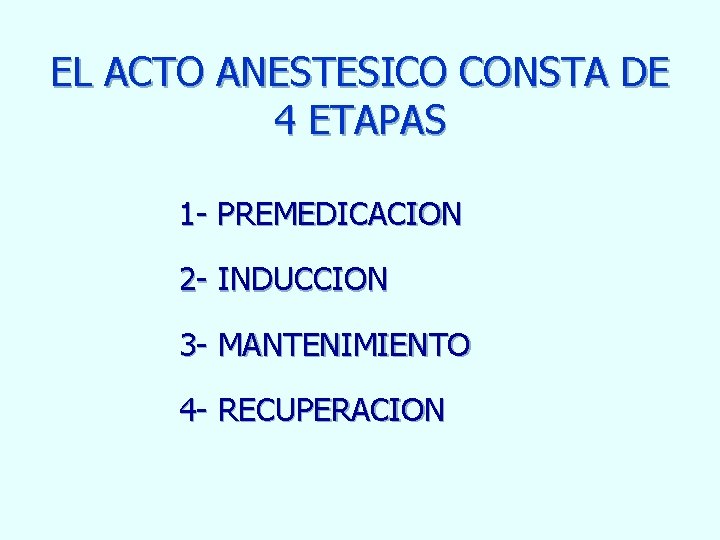 EL ACTO ANESTESICO CONSTA DE 4 ETAPAS

1- PREMEDICACION

2- INDUCCION

3- MANTENIMIENTO

4- RECUPERACION